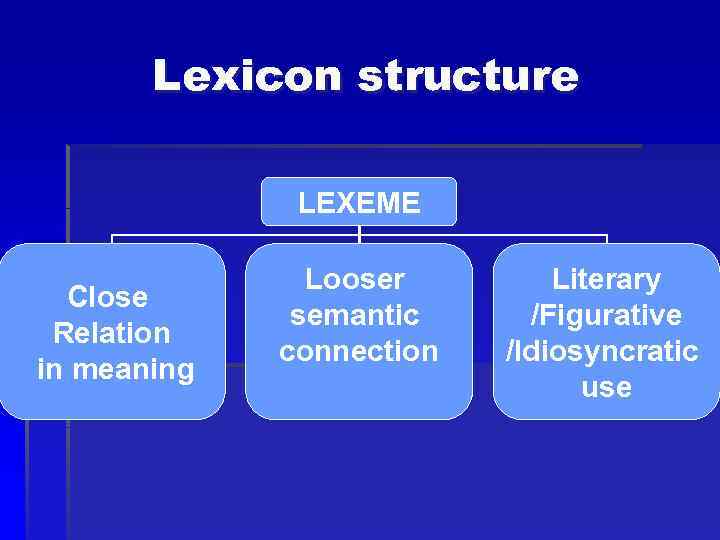 Lexicon structure

LEXEME

Close Relation in meaning

Looser semantic connection

Literary /Figurative /Idiosyncratic use